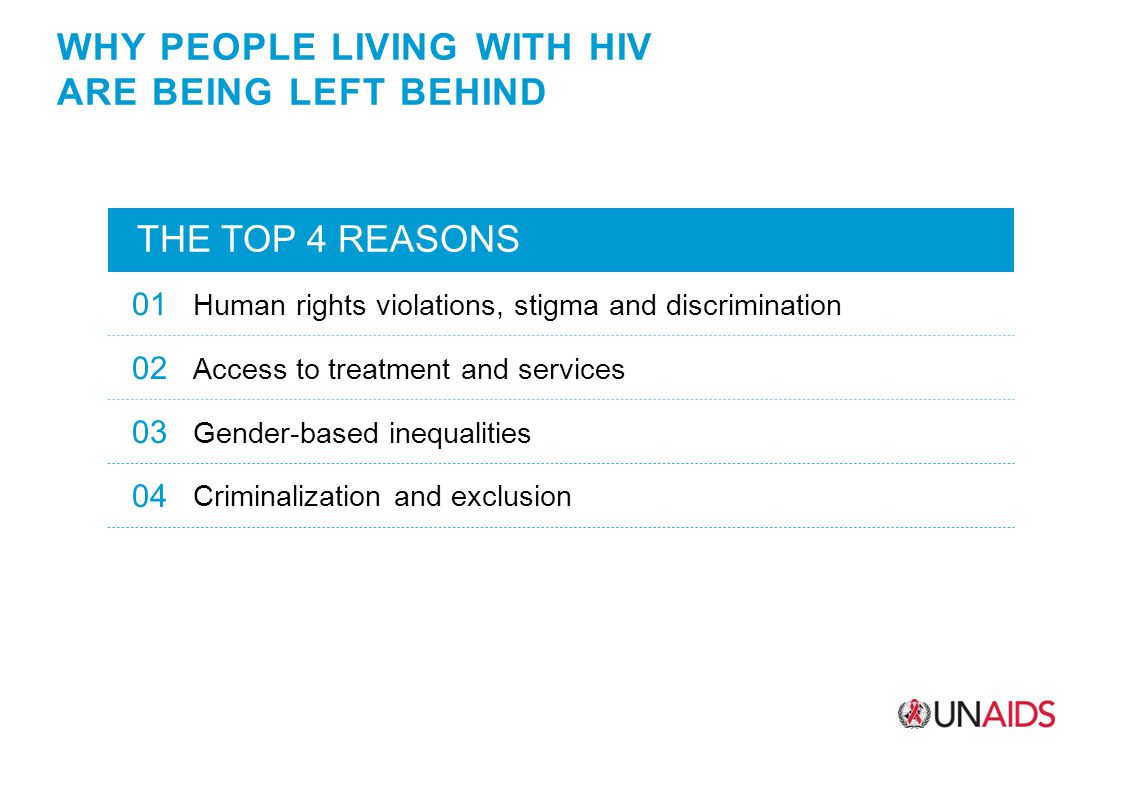 WHY PEOPLE LIVING WITH HIV ARE BEING LEFT BEHIND

THE TOP 4 REASONS

01 Human rights violations, stigma and discrimination

02 Access to treatment and services

03 Gender-based inequalities

04 Criminalization and exclusion

UNAIDS